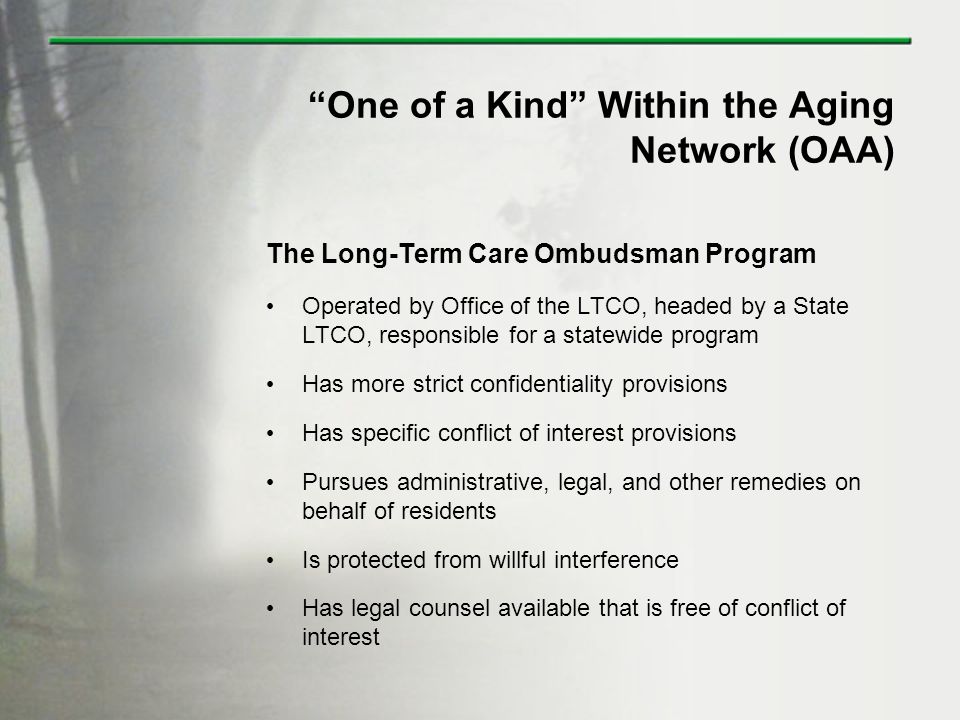 “One of a Kind” Within the Aging Network (OAA)

The Long-Term Care Ombudsman Program

• Operated by Office of the LTCO, headed by a State LTCO, responsible for a statewide program

• Has more strict confidentiality provisions

• Has specific conflict of interest provisions

• Pursues administrative, legal, and other remedies on behalf of residents

• Is protected from willful interference

• Has legal counsel available that is free of conflict of interest